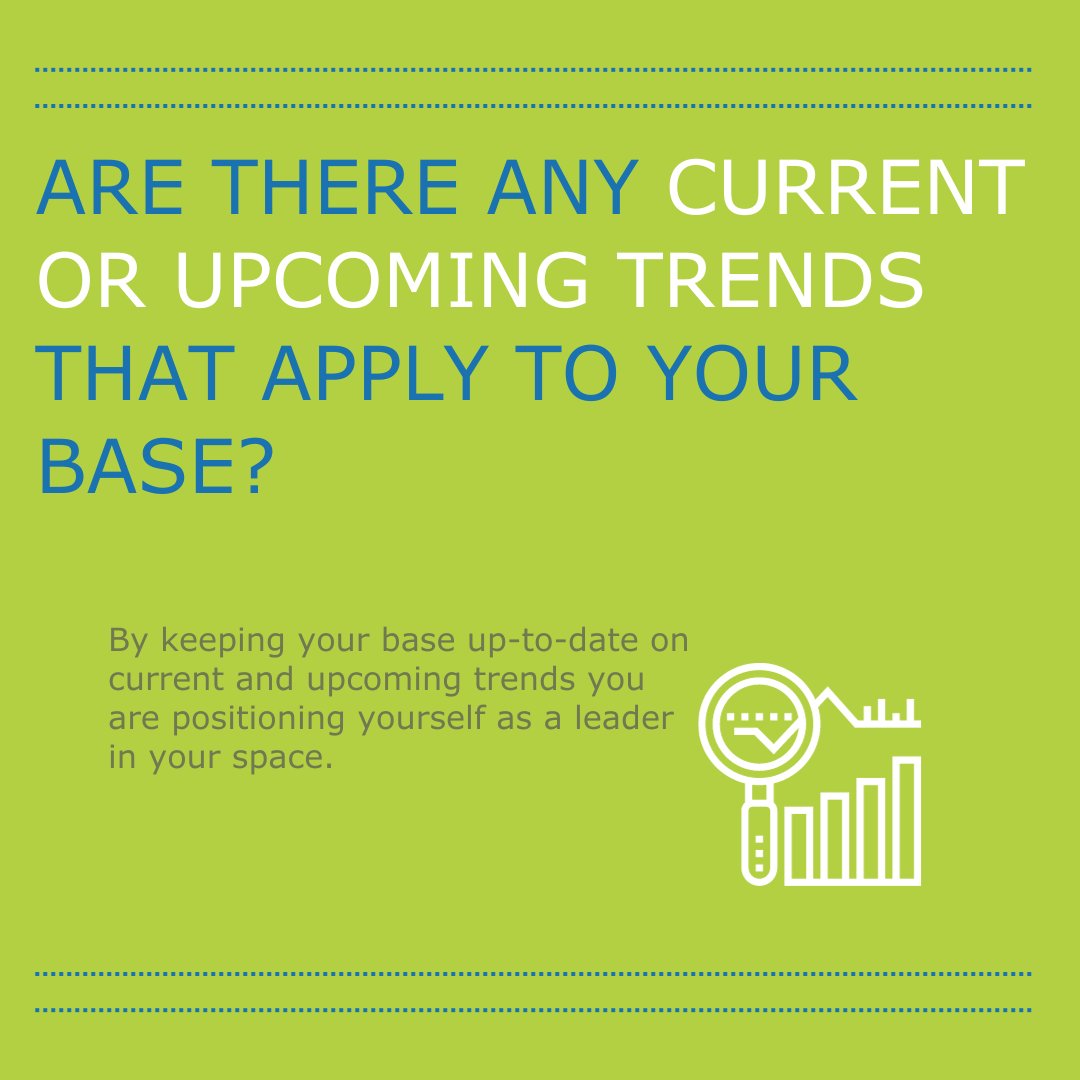 ARE THERE ANY CURRENT OR UPCOMING TRENDS THAT APPLY TO YOUR BASE?

By keeping your base up-to-date on current and upcoming trends you are positioning yourself as a leader in your space.